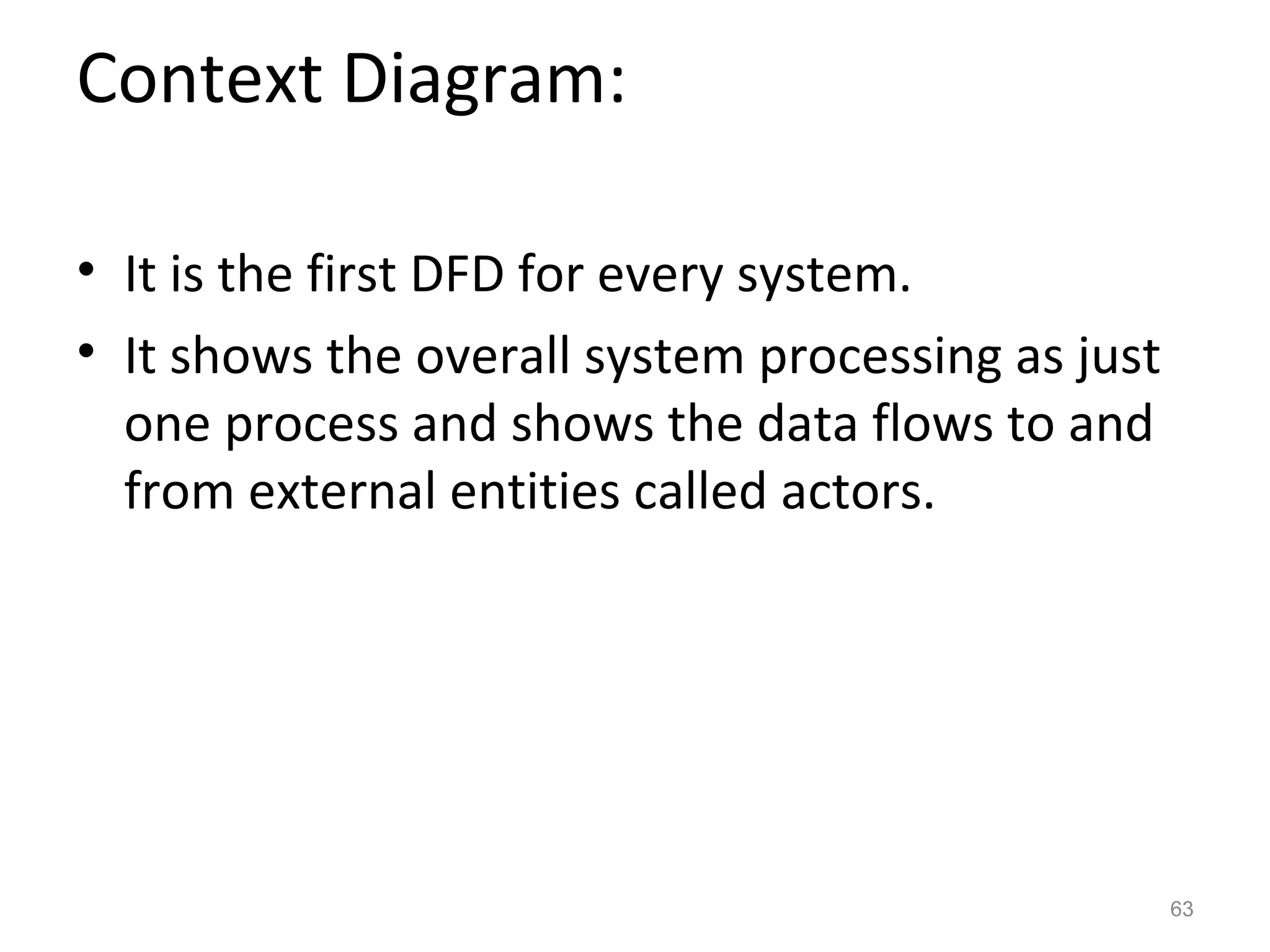 Context Diagram:

• It is the first DFD for every system.
• It shows the overall system processing as just one process and shows the data flows to and from external entities called actors.

63